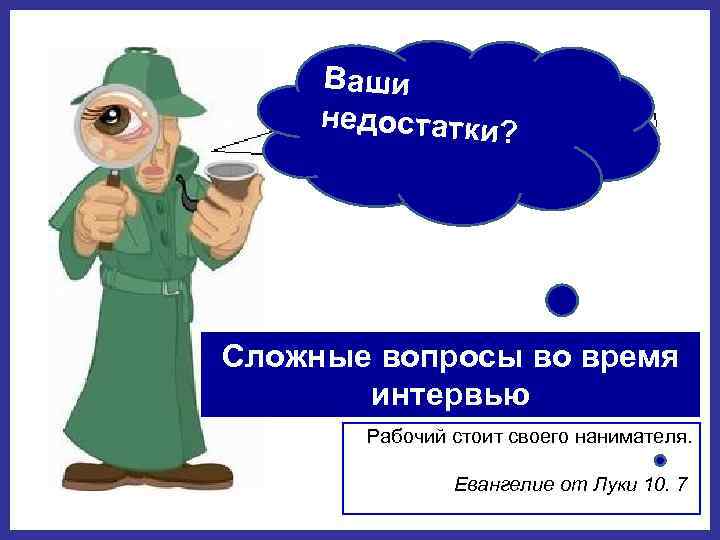 Ваши недостатки?

Сложные вопросы во время интервью

Рабочий стоит своего нанимателя.

Евангелие от Луки 10. 7